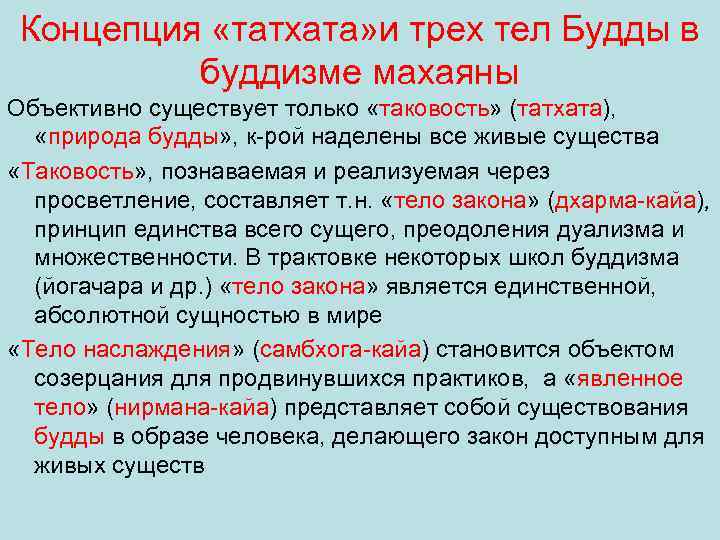 Концепция «татхата»и трех тел Будды в буддизме махаяны

Объективно существует только «таковость» (татхата), «природа будды», к-рой наделены все живые существа

«Таковость», познаваемая и реализуемая через просветление, составляет т.н. «тело закона» (дхарма-кайа), принцип единства всего сущего, преодоления дуализма и множественности. В трактовке некоторых школ буддизма (йогачара и др.) «тело закона» является единственной, абсолютной сущностью в мире

«Тело наслаждения» (самбхога-кайа) становится объектом созерцания для продвинувшихся практиков, а «явленное тело» (нирмана-кайа) представляет собой существования будды в образе человека, делающего закон доступным для живых существ